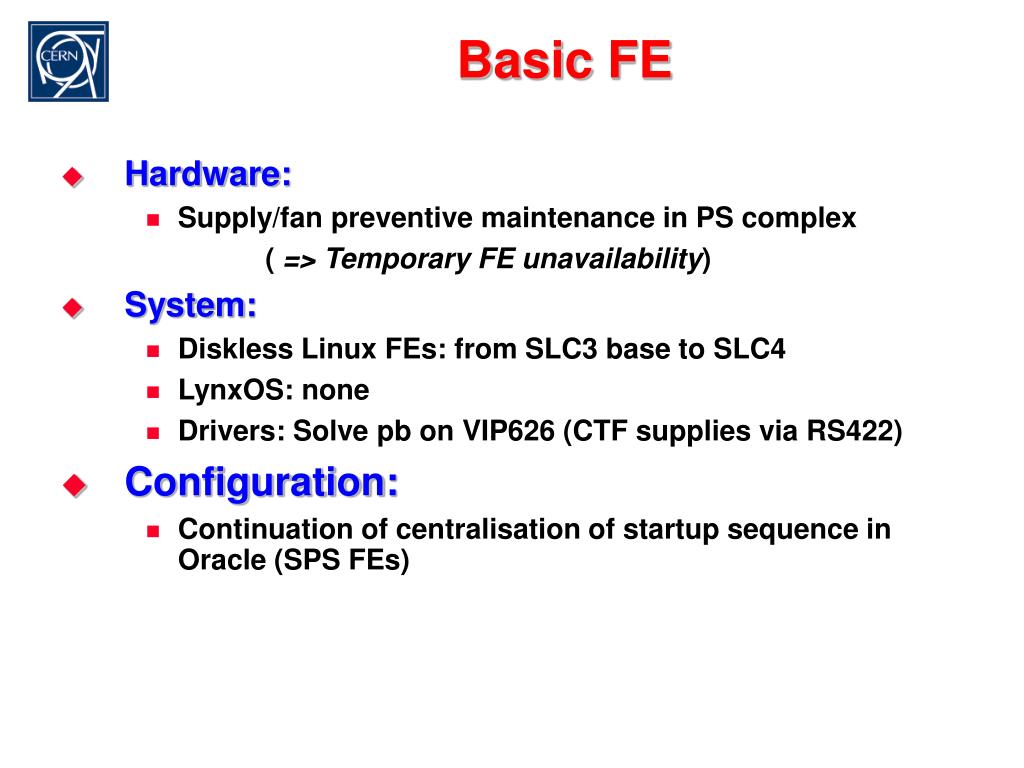 CERN

Basic FE

Hardware:

Supply/fan preventive maintenance in PS complex
( => Temporary FE unavailability)

System:

Diskless Linux FEs: from SLC3 base to SLC4

LynxOS: none

Drivers: Solve pb on VIP626 (CTF supplies via RS422)

Configuration:

Continuation of centralisation of startup sequence in Oracle (SPS FEs)